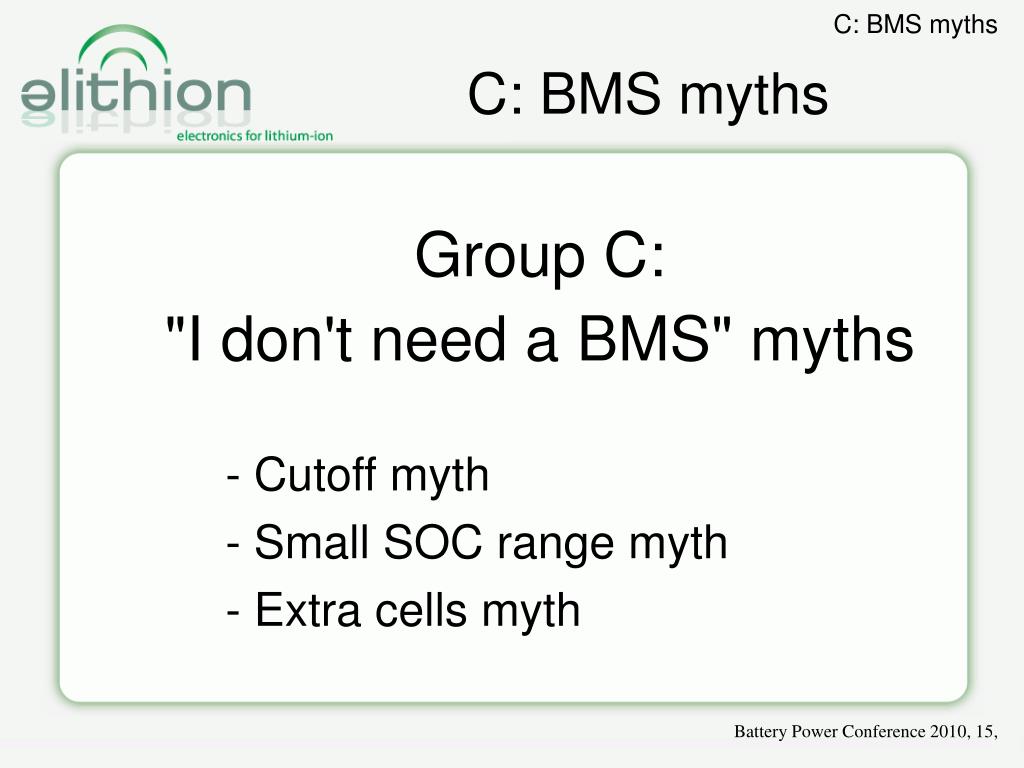 C: BMS myths

elithion
electronics for lithium-ion

C: BMS myths

Group C:
"I don't need a BMS" myths

- Cutoff myth
- Small SOC range myth
- Extra cells myth

Battery Power Conference 2010, 15,